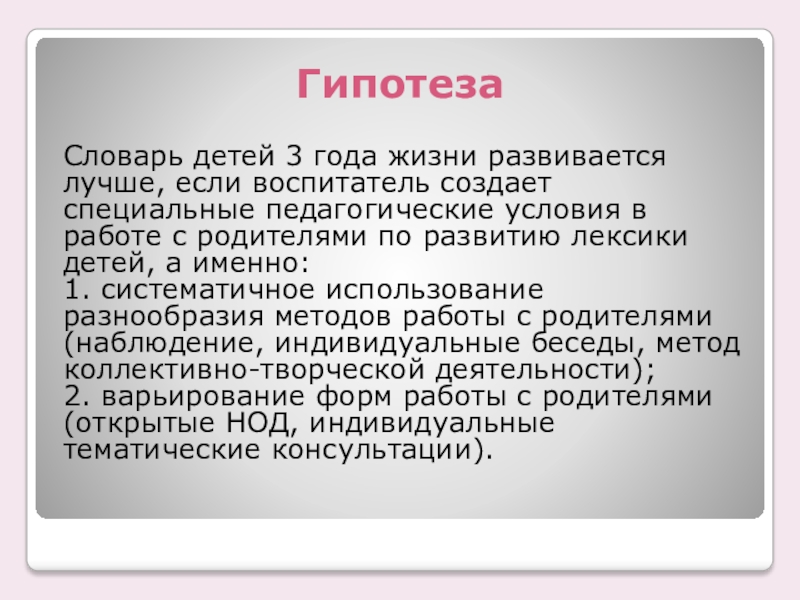 Гипотеза

Словарь детей 3 года жизни развивается лучше, если воспитатель создает специальные педагогические условия в работе с родителями по развитию лексики детей, а именно:
1. систематичное использование разнообразия методов работы с родителями (наблюдение, индивидуальные беседы, метод коллективно-творческой деятельности);
2. варьирование форм работы с родителями (открытые НОД, индивидуальные тематические консультации).